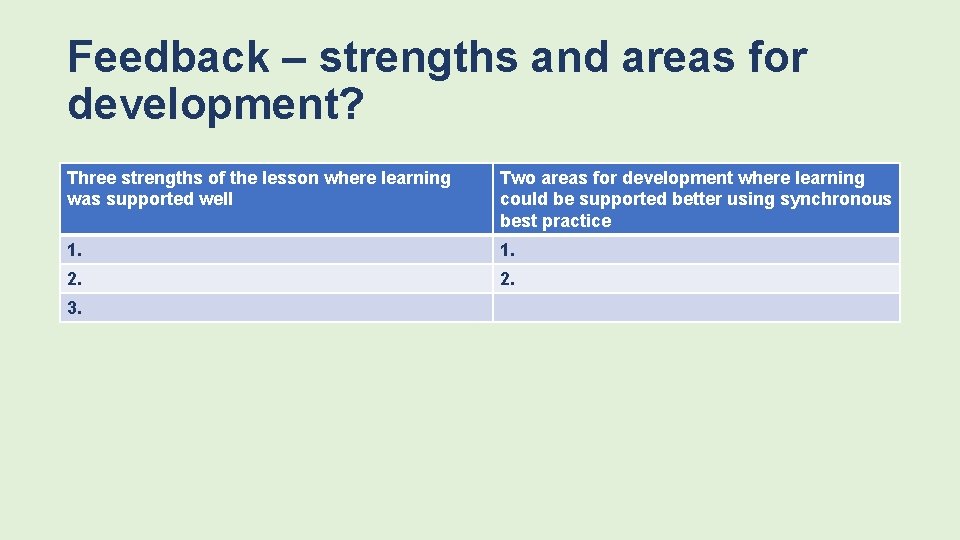 Feedback – strengths and areas for development?

| Three strengths of the lesson where learning was supported well | Two areas for development where learning could be supported better using synchronous best practice |
|---|---|
| 1. | 1. |
| 2. | 2. |
| 3. | |